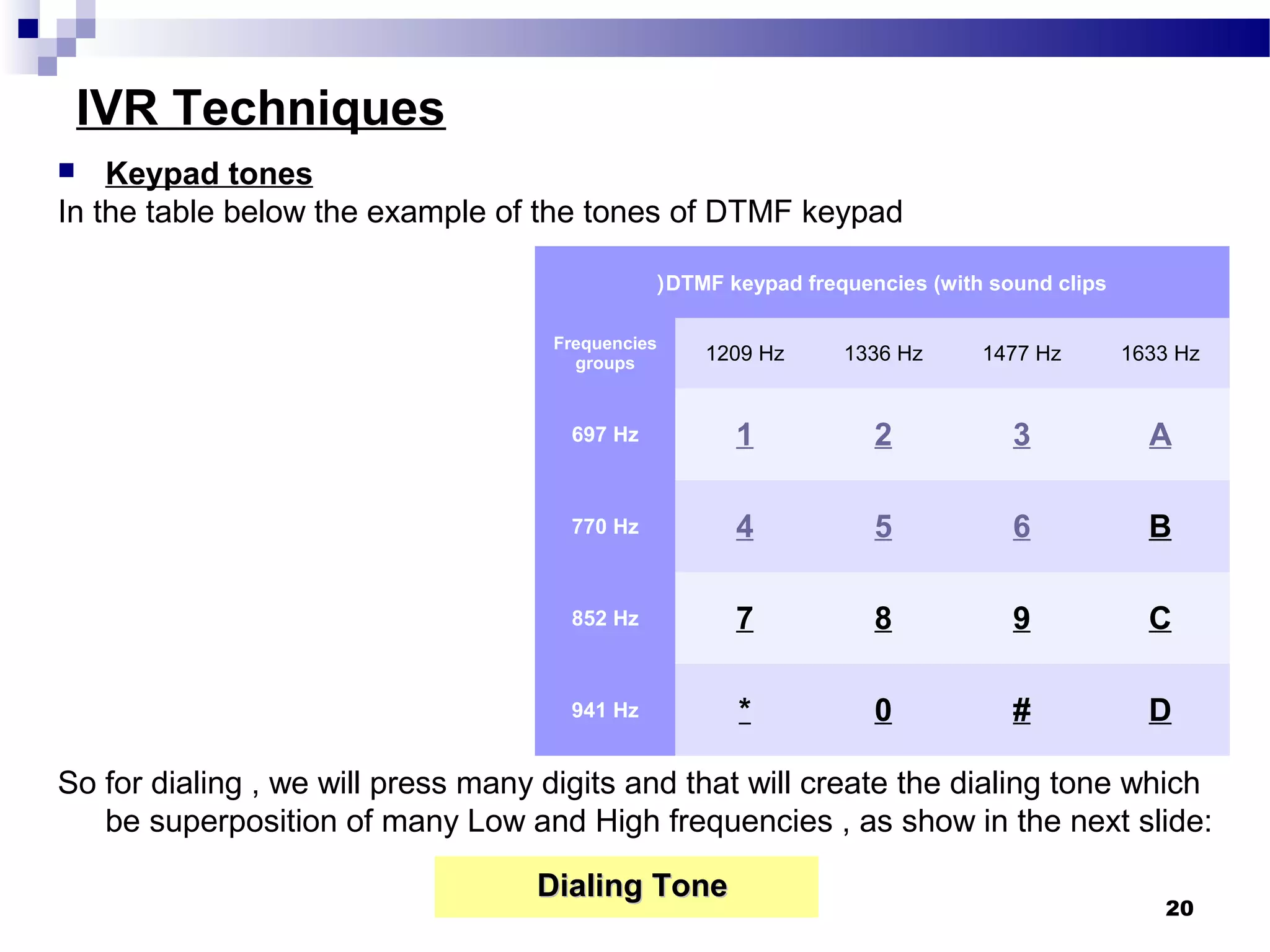 IVR Techniques

Keypad tones
In the table below the example of the tones of DTMF keypad

)DTMF keypad frequencies (with sound clips

| Frequencies groups | 1209 Hz | 1336 Hz | 1477 Hz | 1633 Hz |
|---|---|---|---|---|
| 697 Hz | 1 | 2 | 3 | A |
| 770 Hz | 4 | 5 | 6 | B |
| 852 Hz | 7 | 8 | 9 | C |
| 941 Hz | * | 0 | # | D |

So for dialing , we will press many digits and that will create the dialing tone which be superposition of many Low and High frequencies , as show in the next slide:

Dialing Tone

20